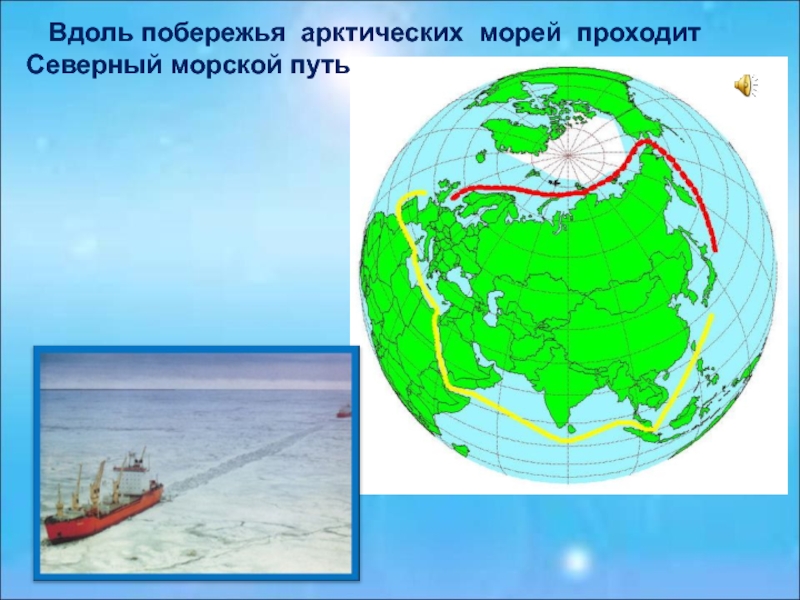 Вдоль побережья арктических морей проходит Северный морской путь